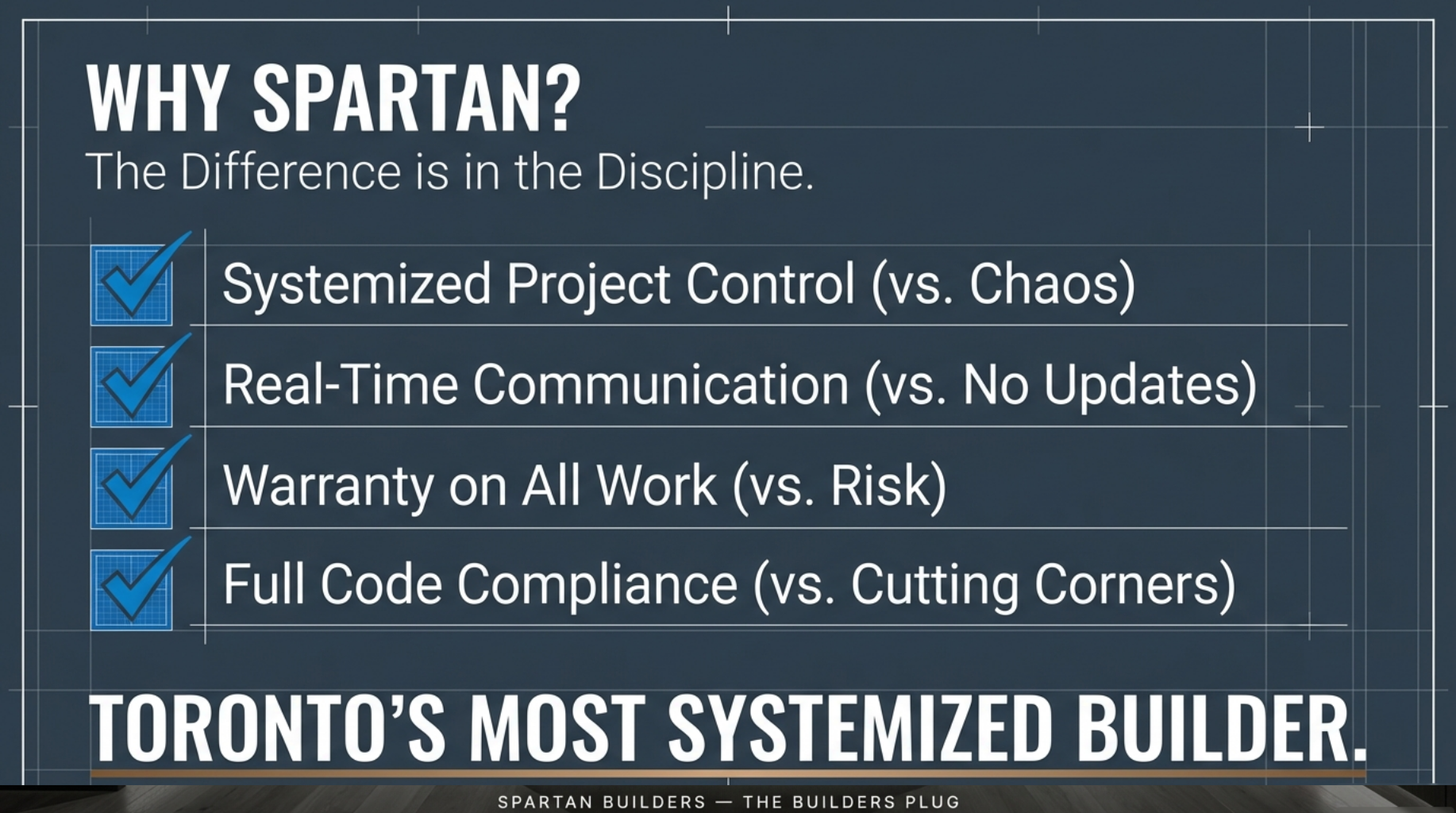 WHY SPARTAN?
The Difference is in the Discipline.

Systemized Project Control (vs. Chaos)

Real-Time Communication (vs. No Updates)

Warranty on All Work (vs. Risk)

Full Code Compliance (vs. Cutting Corners)

TORONTO'S MOST SYSTEMIZED BUILDER.

SPARTAN BUILDERS — THE BUILDERS PLUG